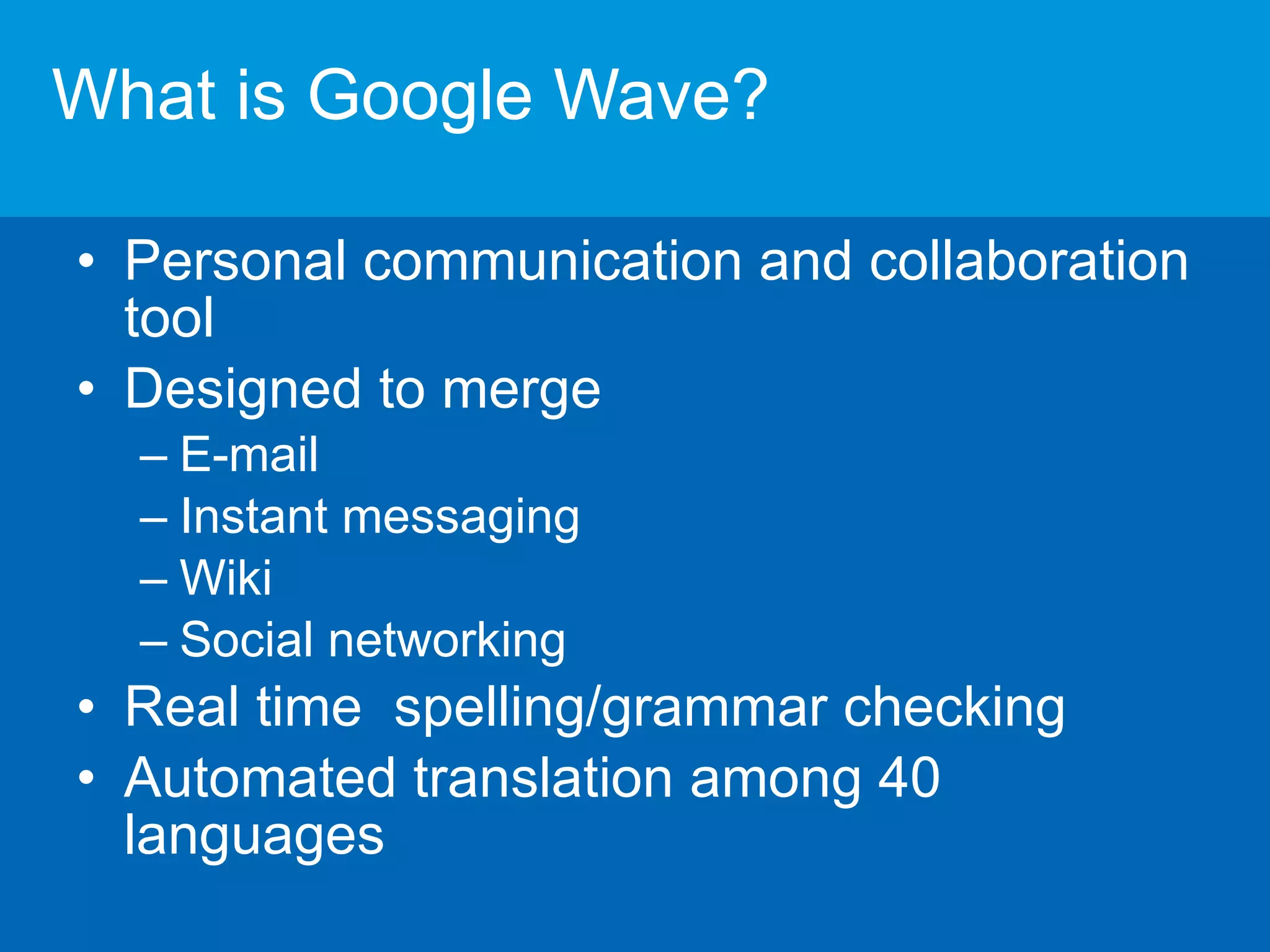 What is Google Wave?

• Personal communication and collaboration tool
• Designed to merge
– E-mail
– Instant messaging
– Wiki
– Social networking
• Real time  spelling/grammar checking
• Automated translation among 40 languages